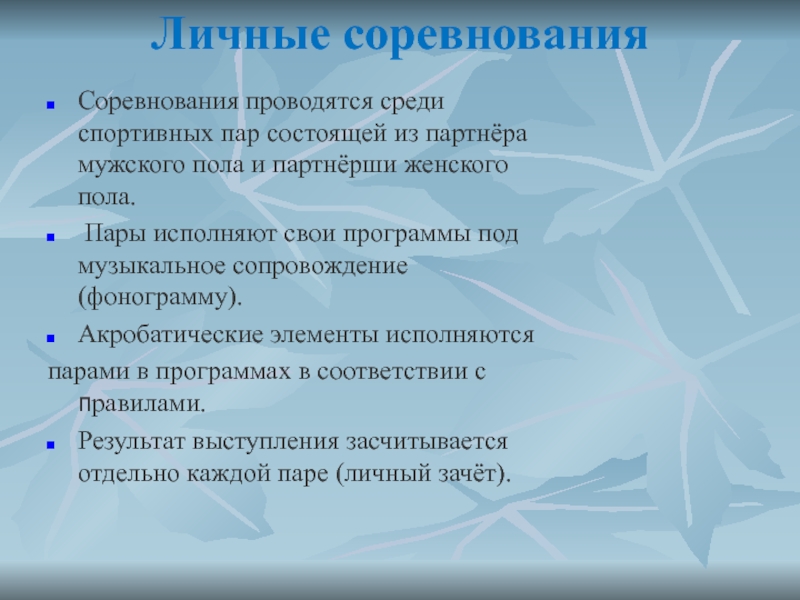 Личные соревнования

Соревнования проводятся среди спортивных пар состоящей из партнёра мужского пола и партнёрши женского пола.

Пары исполняют свои программы под музыкальное сопровождение (фонограмму).

Акробатические элементы исполняются парами в программах в соответствии с правилами.

Результат выступления засчитывается отдельно каждой паре (личный зачёт).